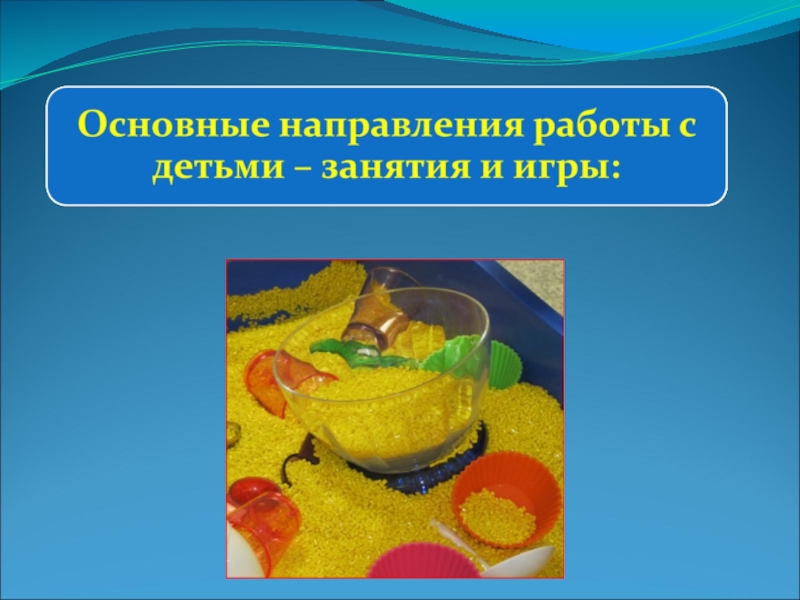 Основные направления работы с детьми – занятия и игры: